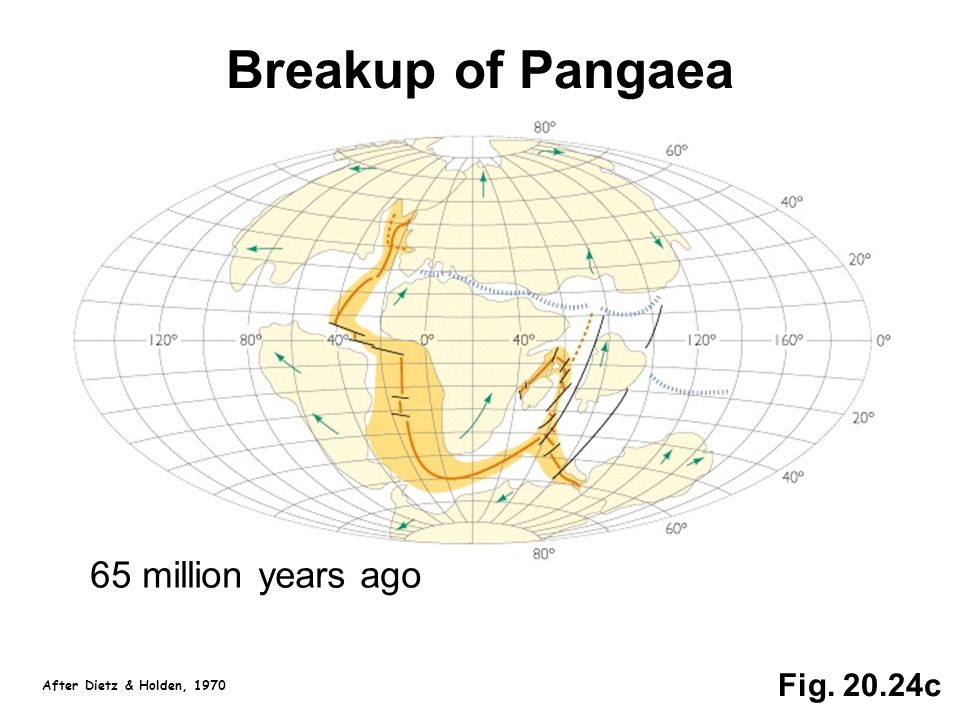 Breakup of Pangaea

80°
60°
40°
20°
120°
80°
40°
0°
40°
120°
160°
0°
20°
40°
60°
80°

65 million years ago

After Dietz & Holden, 1970

Fig. 20.24c